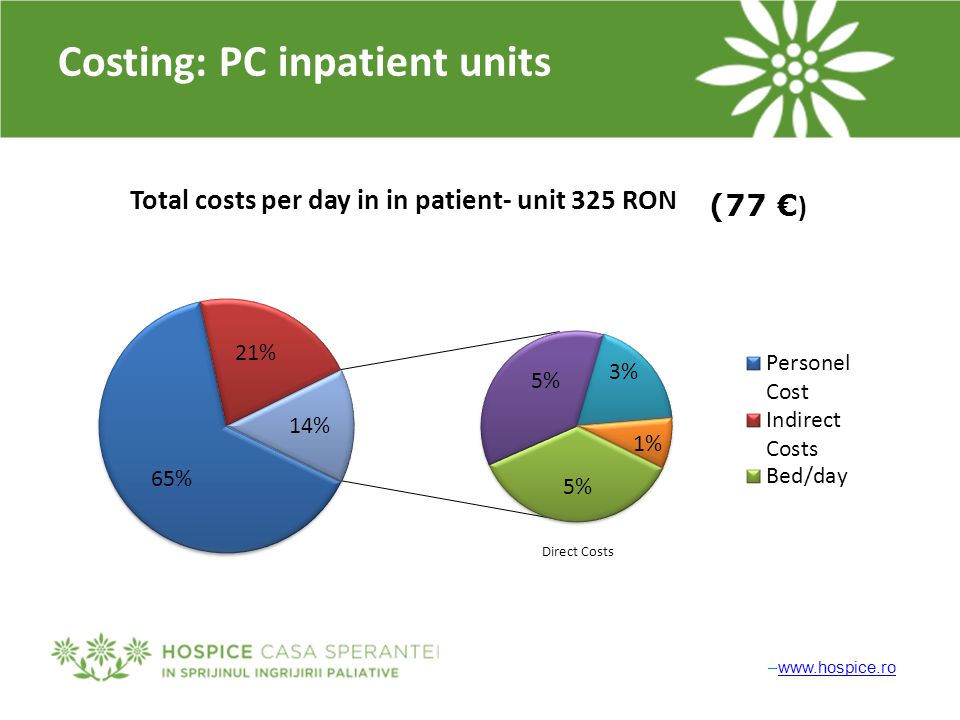 Costing: PC inpatient units

Total costs per day in in patient- unit 325 RON (77 €)

21%
14%
65%

5%
3%
1%
5%

Direct Costs

Personel Cost
Indirect Costs
Bed/day

HOSPICE CASA SPERANTEI
IN SPRIJINUL INGRIJIRII PALIATIVE

–www.hospice.ro